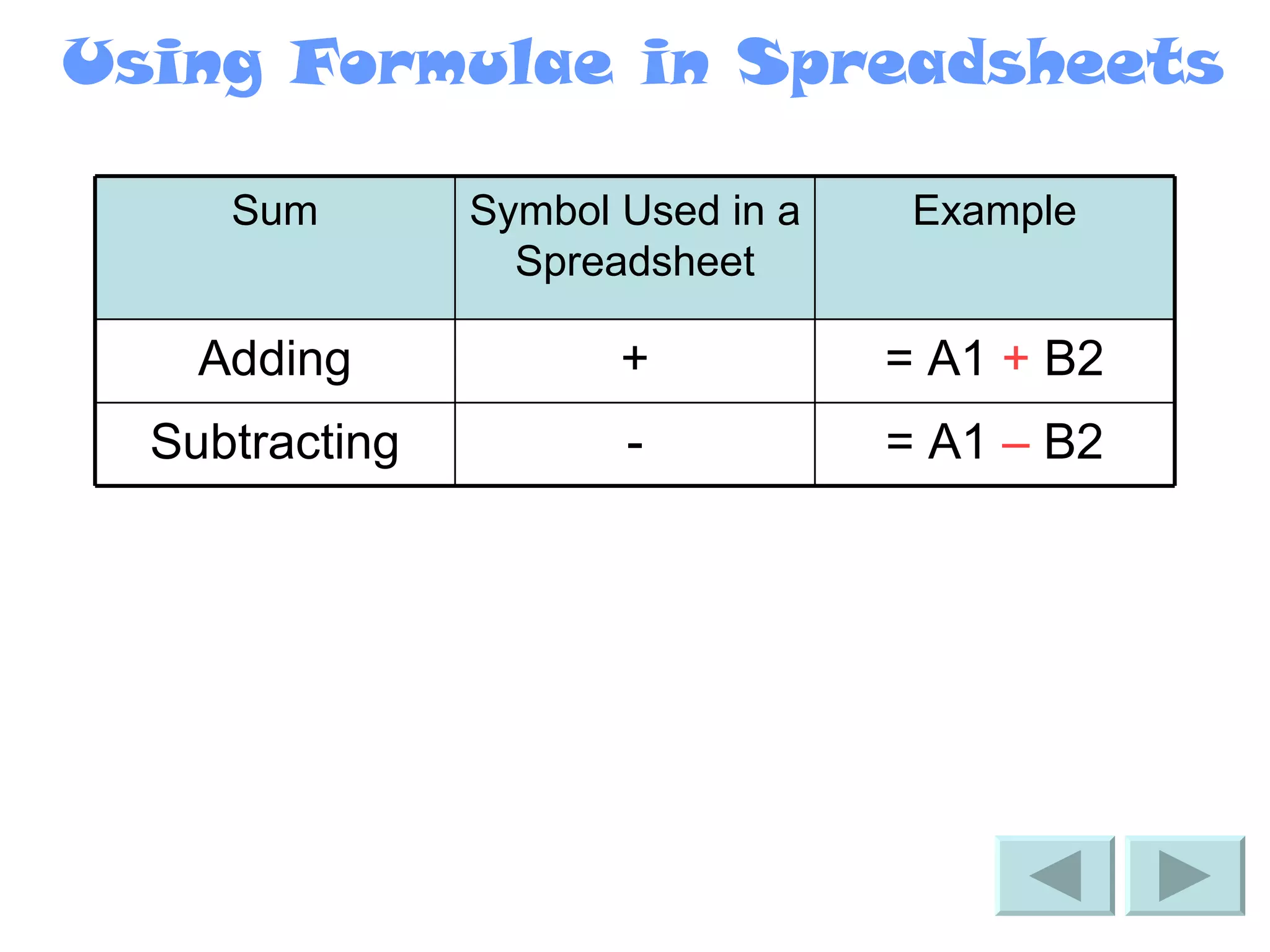 Using Formulae in Spreadsheets

| Sum | Symbol Used in a Spreadsheet | Example |
|---|---|---|
| Adding | + | = A1 + B2 |
| Subtracting | - | = A1 – B2 |